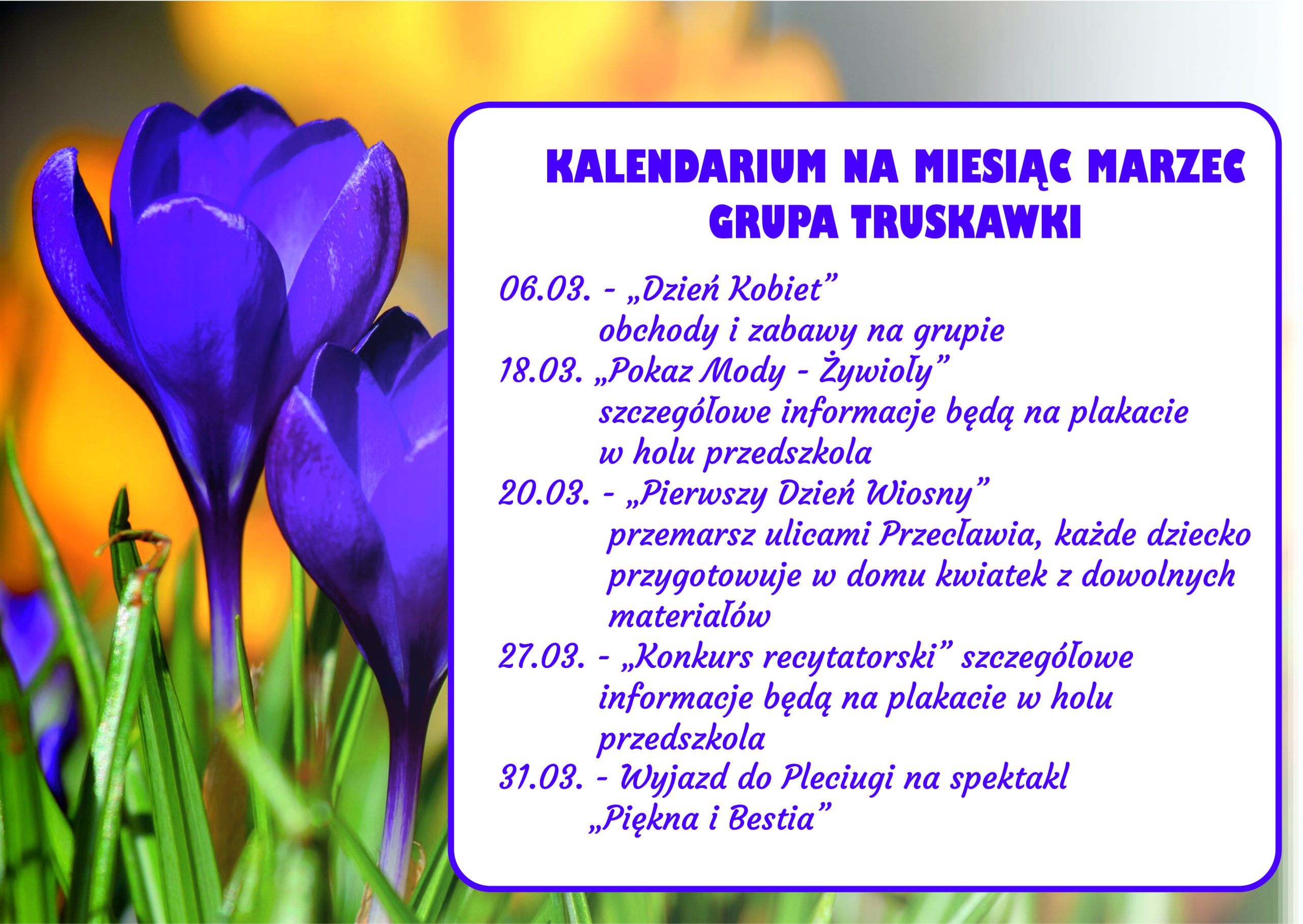 KALENDARIUM NA MIESIĄC MARZEC
GRUPA TRUSKAWKI

06.03. - „Dzień Kobiet”
obchody i zabawy na grupie
18.03. „Pokaz Mody - Żywioły”
szczegółowe informacje będą na plakacie w holu przedszkola
20.03. - „Pierwszy Dzień Wiosny”
przemarsz ulicami Przecławia, każde dziecko przygotowuje w domu kwiatek z dowolnych materiałów
27.03. - „Konkurs recytatorski” szczegółowe informacje będą na plakacie w holu przedszkola
31.03. - Wyjazd do Pleciugi na spektakl „Piękna i Bestia”